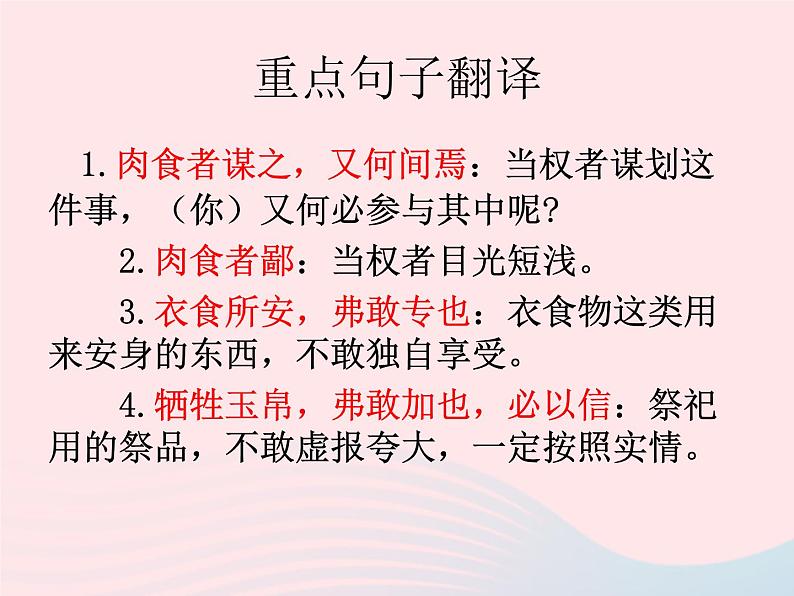 重点句子翻译

1.肉食者谋之，又何间焉：当权者谋划这件事，（你）又何必参与其中呢?

2.肉食者鄙：当权者目光短浅。

3.衣食所安，弗敢专也：衣食物这类用来安身的东西，不敢独自享受。

4.牺牲玉帛，弗敢加也，必以信：祭祀用的祭品，不敢虚报夸大，一定按照实情。